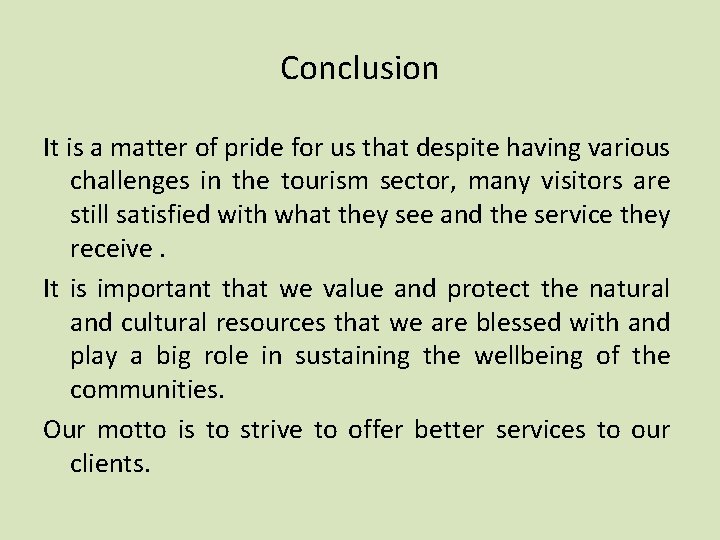 Conclusion

It is a matter of pride for us that despite having various challenges in the tourism sector, many visitors are still satisfied with what they see and the service they receive .

It is important that we value and protect the natural and cultural resources that we are blessed with and play a big role in sustaining the wellbeing of the communities.

Our motto is to strive to offer better services to our clients.